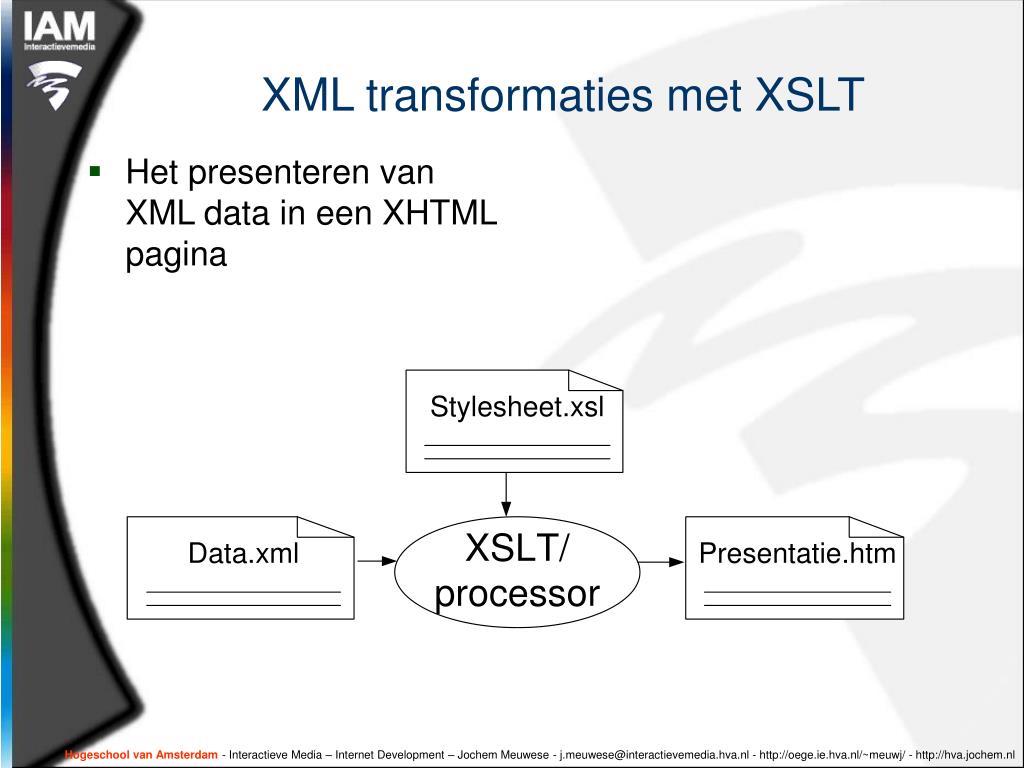 IAM
Interactievemedia

XML transformaties met XSLT

▪ Het presenteren van XML data in een XHTML pagina

Stylesheet.xsl

Data.xml

XSLT/ processor

Presentatie.htm

Hogeschool van Amsterdam - Interactieve Media – Internet Development – Jochem Meuwese - j.meuwese@interactievemedia.hva.nl - http://oege.ie.hva.nl/~meuwj/ - http://hva.jochem.nl